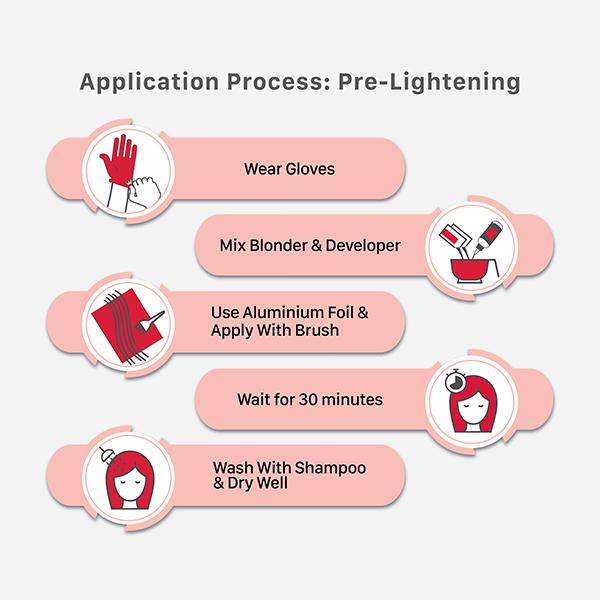 Application Process: Pre-Lightening

Wear Gloves

Mix Blonder & Developer

Use Aluminium Foil & Apply With Brush

Wait for 30 minutes

Wash With Shampoo & Dry Well